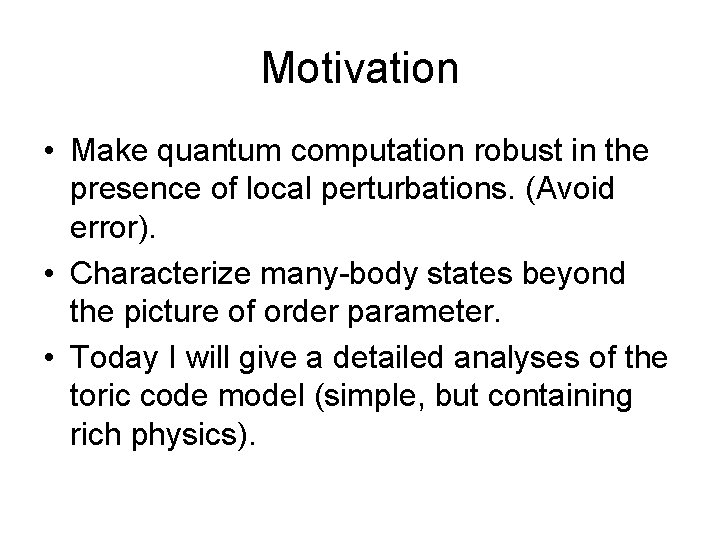 Motivation

• Make quantum computation robust in the presence of local perturbations. (Avoid error).

• Characterize many-body states beyond the picture of order parameter.

• Today I will give a detailed analyses of the toric code model (simple, but containing rich physics).